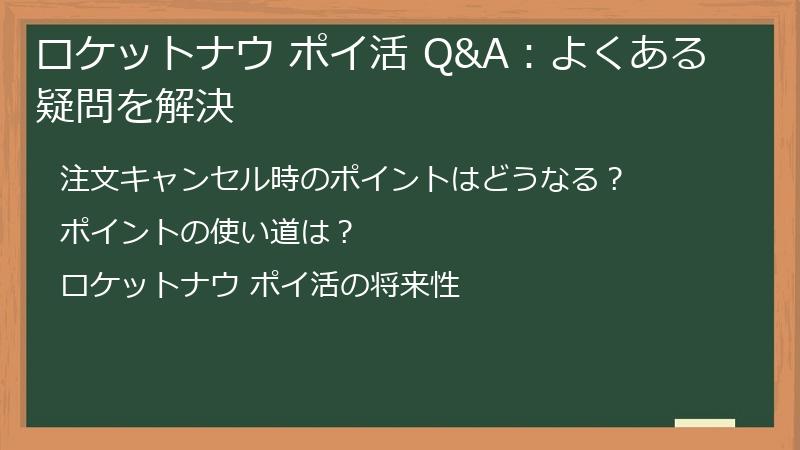 ロケットナウ ポイ活 Q&A：よくある疑問を解決

注文キャンセル時のポイントはどうなる？

ポイントの使い道は？

ロケットナウ ポイ活の将来性